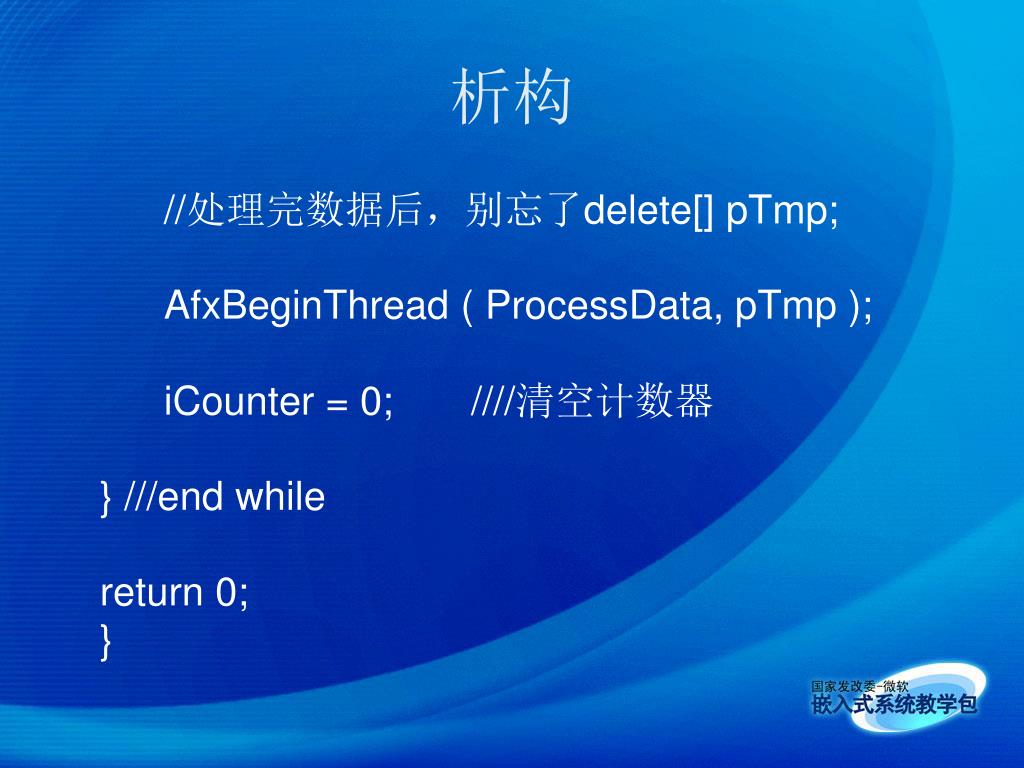 析构

//处理完数据后，别忘了delete[] pTmp;

AfxBeginThread ( ProcessData, pTmp );

iCounter = 0; ////清空计数器

} ///end while

return 0;
}

国家发改委-微软
嵌入式系统教学包